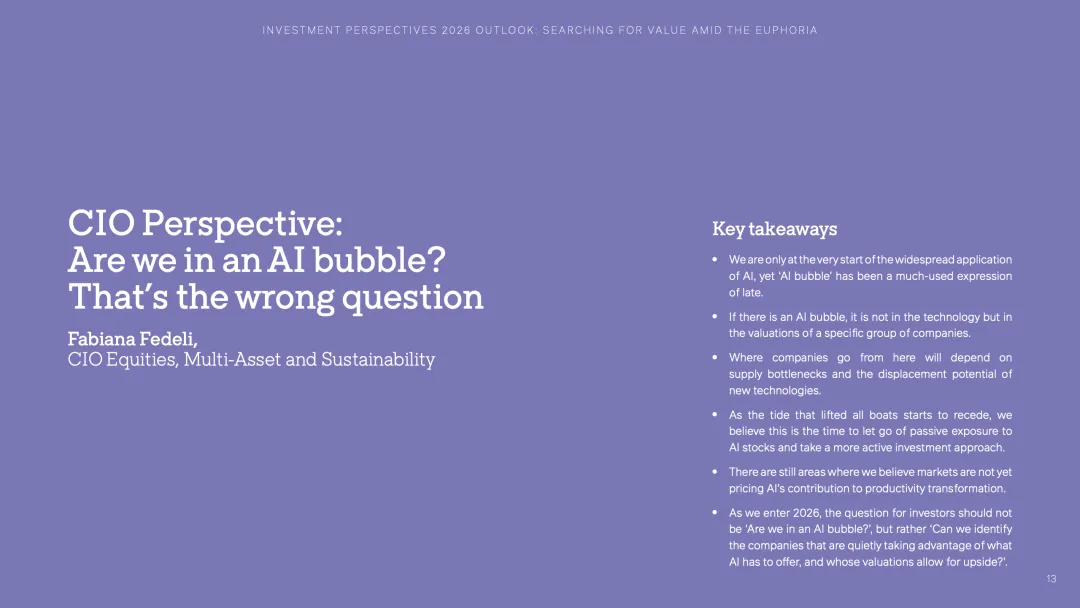 INVESTMENT PERSPECTIVES 2026 OUTLOOK: SEARCHING FOR VALUE AMID THE EUPHORIA

CIO Perspective:
Are we in an AI bubble?
That's the wrong question

Fabiana Fedeli,
CIO Equities, Multi-Asset and Sustainability

Key takeaways

• We are only at the very start of the widespread application of AI, yet 'AI bubble' has been a much-used expression of late.

• If there is an AI bubble, it is not in the technology but in the valuations of a specific group of companies.

• Where companies go from here will depend on supply bottlenecks and the displacement potential of new technologies.

• As the tide that lifted all boats starts to recede, we believe this is the time to let go of passive exposure to AI stocks and take a more active investment approach.

• There are still areas where we believe markets are not yet pricing AI's contribution to productivity transformation.

• As we enter 2026, the question for investors should not be 'Are we in an AI bubble?', but rather 'Can we identify the companies that are quietly taking advantage of what AI has to offer, and whose valuations allow for upside?'.

13